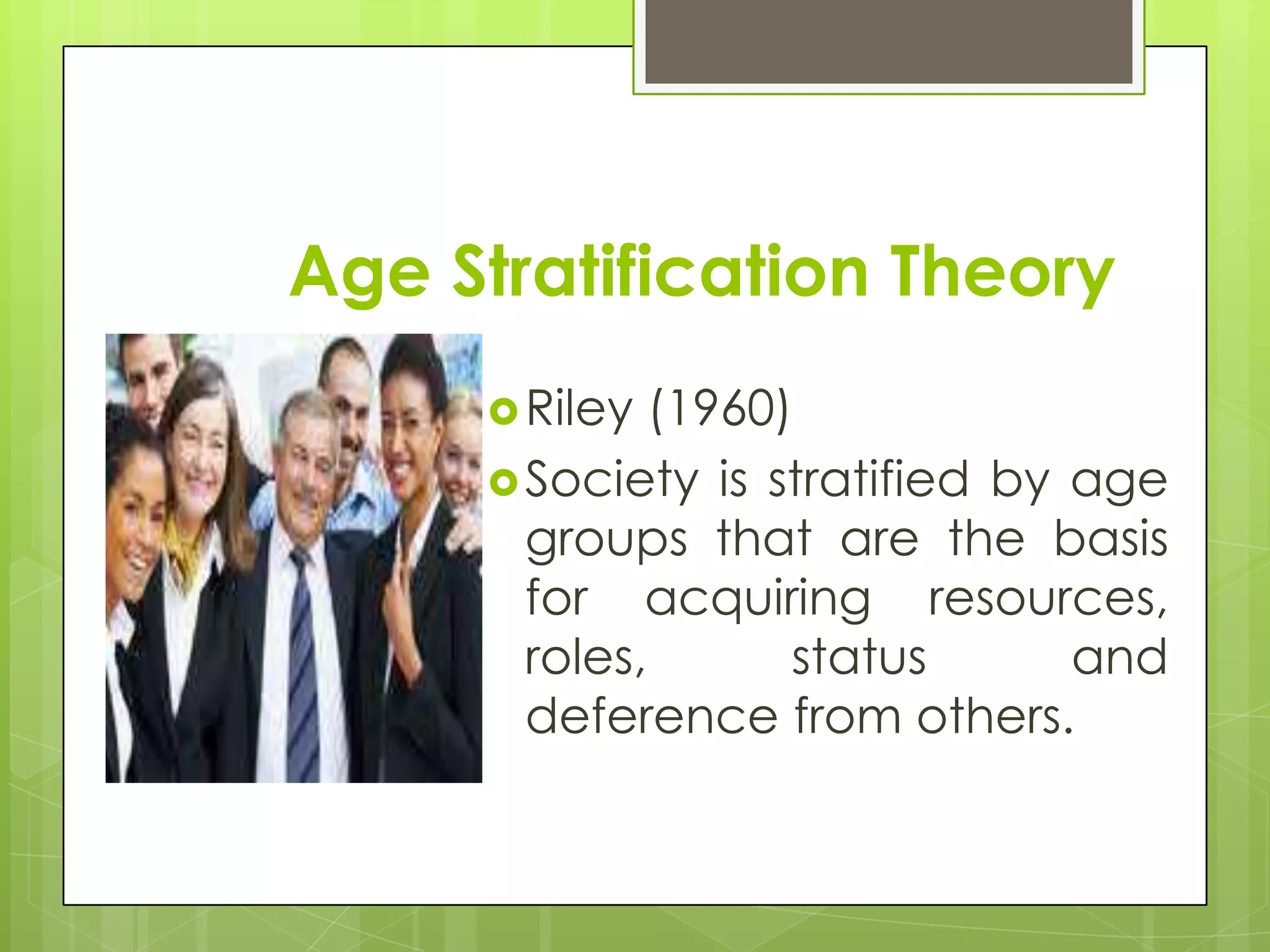 Age Stratification Theory

Riley (1960)

Society is stratified by age groups that are the basis for acquiring resources, roles, status and deference from others.